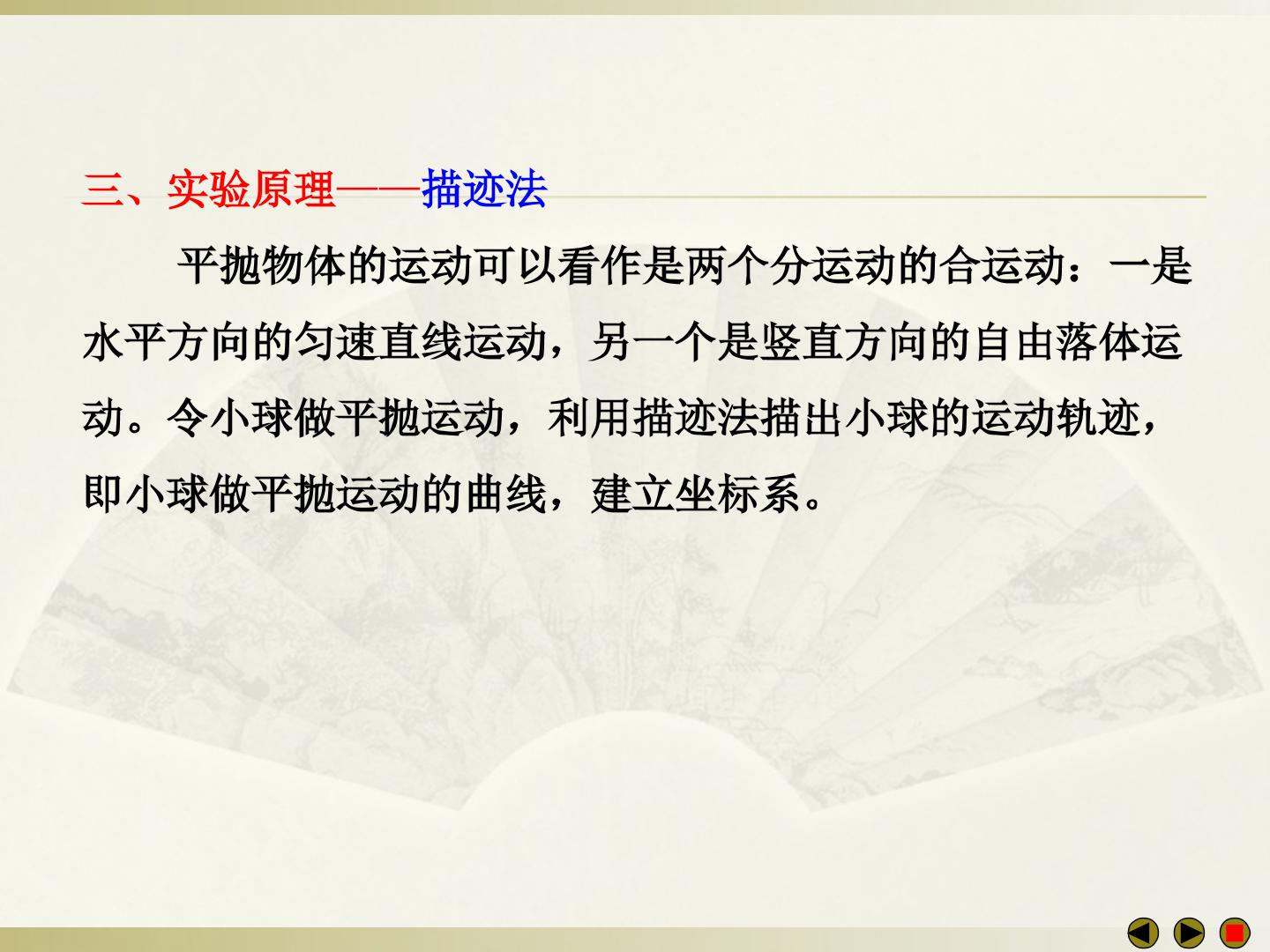 三、实验原理——描迹法

平抛物体的运动可以看作是两个分运动的合运动：一是水平方向的匀速直线运动，另一个是竖直方向的自由落体运动。令小球做平抛运动，利用描迹法描出小球的运动轨迹，即小球做平抛运动的曲线，建立坐标系。